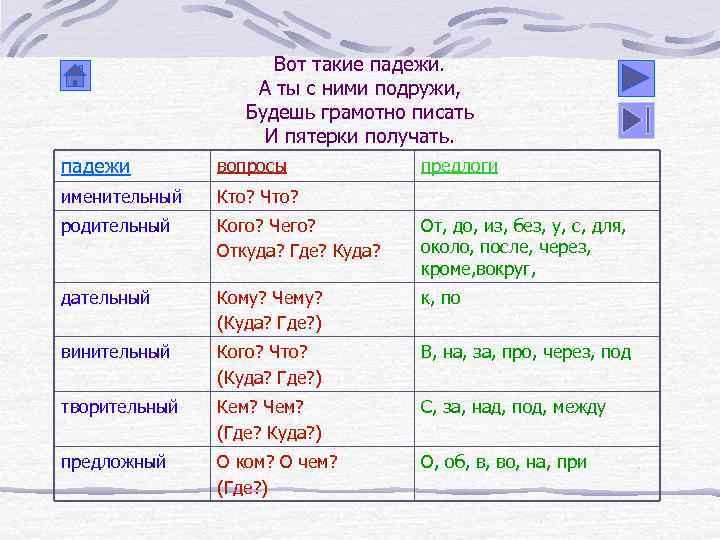 Вот такие падежи.
А ты с ними подружи,
Будешь грамотно писать
И пятерки получать.

| падежи | вопросы | предлоги |
|---|---|---|
| именительный | Кто? Что? | |
| родительный | Кого? Чего? Откуда? Где? Куда? | От, до, из, без, у, с, для, около, после, через, кроме,вокруг, |
| дательный | Кому? Чему? (Куда? Где?) | к, по |
| винительный | Кого? Что? (Куда? Где?) | В, на, за, про, через, под |
| творительный | Кем? Чем? (Где? Куда?) | С, за, над, под, между |
| предложный | О ком? О чем? (Где?) | О, об, в, во, на, при |